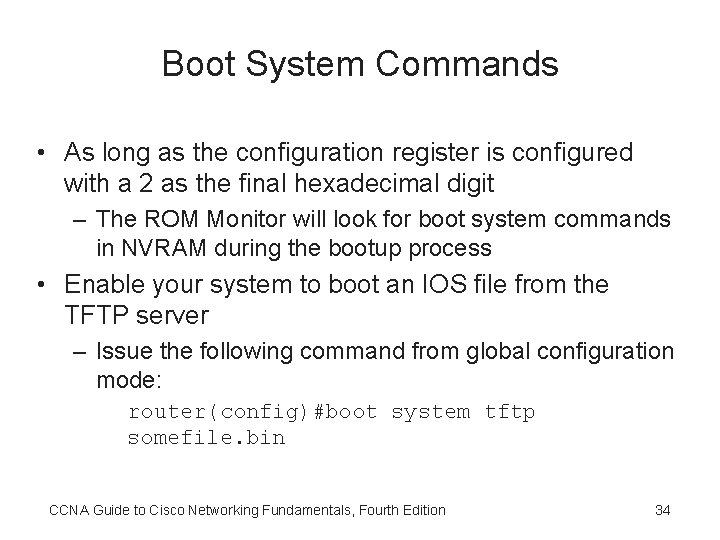 Boot System Commands

• As long as the configuration register is configured with a 2 as the final hexadecimal digit
– The ROM Monitor will look for boot system commands in NVRAM during the bootup process

• Enable your system to boot an IOS file from the TFTP server
– Issue the following command from global configuration mode:
router(config)#boot system tftp somefile.bin

CCNA Guide to Cisco Networking Fundamentals, Fourth Edition

34